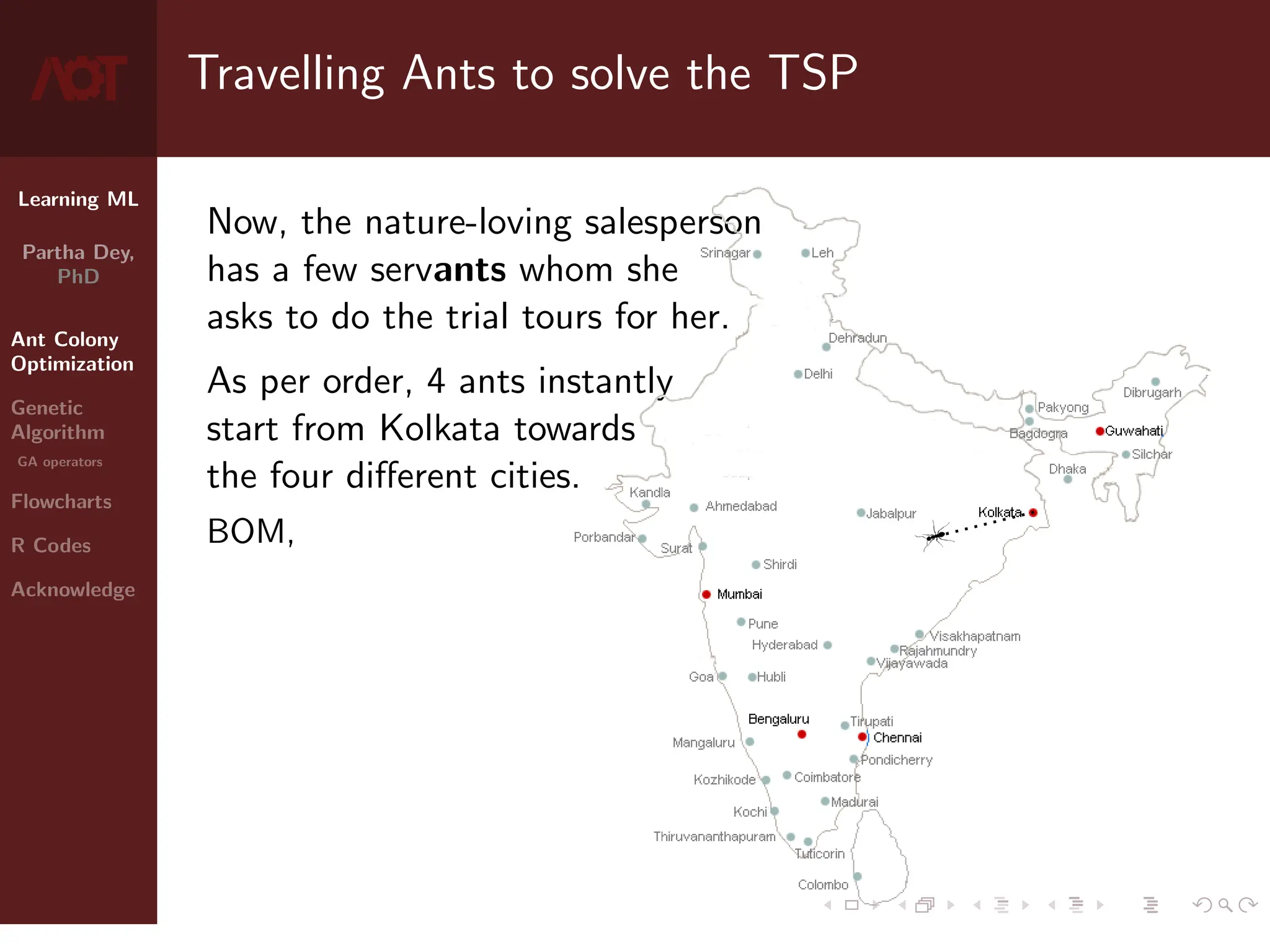 AOT

Travelling Ants to solve the TSP

Learning ML

Partha Dey, PhD

Ant Colony Optimization

Genetic Algorithm

GA operators

Flowcharts

R Codes

Acknowledge

Now, the nature-loving salesperson has a few servants whom she asks to do the trial tours for her.

As per order, 4 ants instantly start from Kolkata towards the four different cities.

BOM,

Srinagar
Leh
Dehradun
Delhi
Pakyong
Dibrugarh
Bagdogra
Guwahati
Silchar
Dhaka
Kandla
Ahmedabad
Jabalpur
Kolkata
Porbandar
Surat
Shirdi
Mumbai
Pune
Hyderabad
Visakhapatnam
Rajahmundry
Vijayawada
Goa
Hubli
Bengaluru
Tirupati
Chennai
Mangaluru
Pondicherry
Kozhikode
Coimbatore
Madurai
Kochi
Thiruvananthapuram
Tuticorin
Colombo